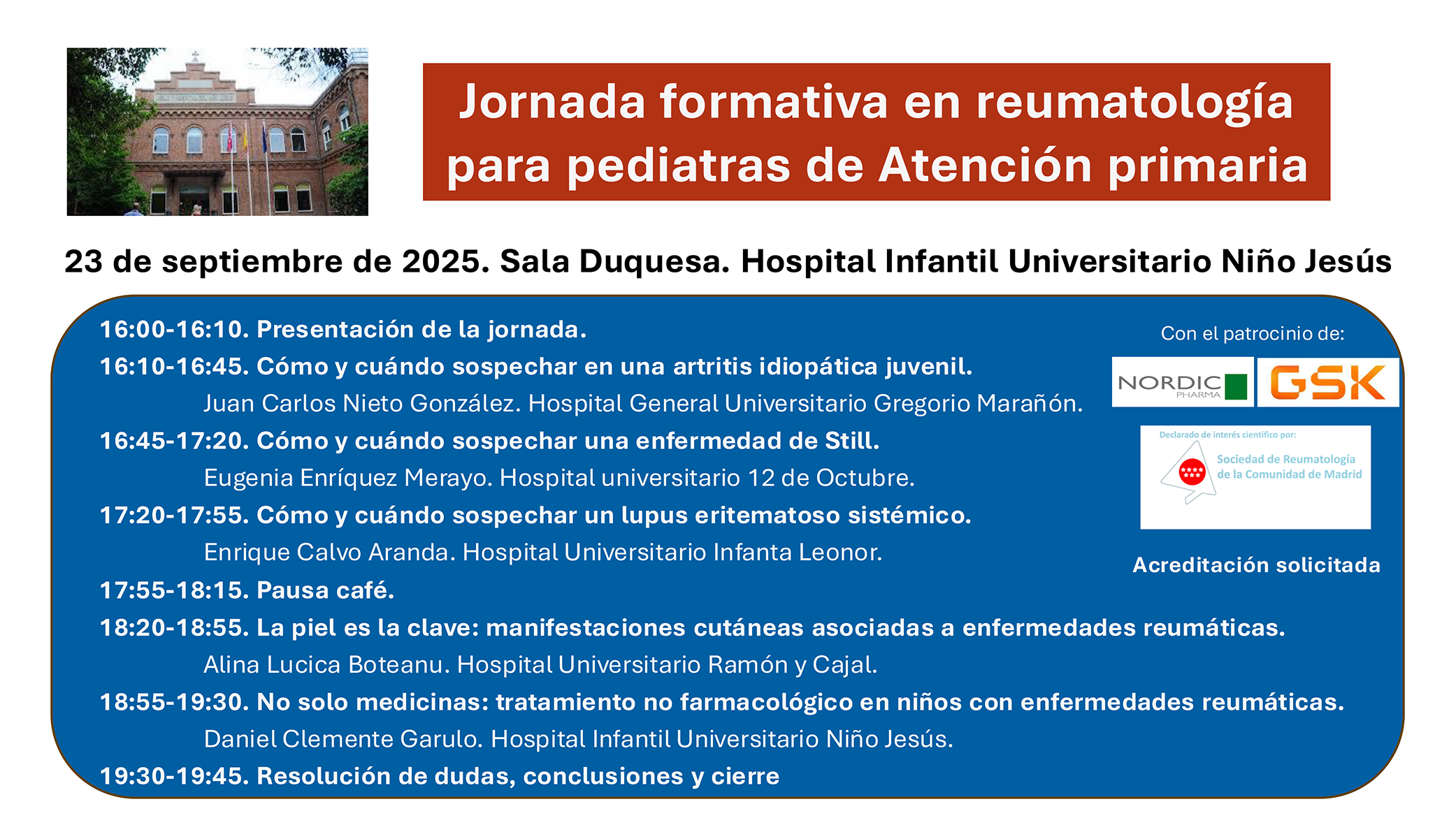 Jornada formativa en reumatología para pediatras de Atención primaria

23 de septiembre de 2025. Sala Duquesa. Hospital Infantil Universitario Niño Jesús

16:00-16:10. Presentación de la jornada.

16:10-16:45. Cómo y cuándo sospechar en una artritis idiopática juvenil.
Juan Carlos Nieto González. Hospital General Universitario Gregorio Marañón.

16:45-17:20. Cómo y cuándo sospechar una enfermedad de Still.
Eugenia Enríquez Merayo. Hospital universitario 12 de Octubre.

17:20-17:55. Cómo y cuándo sospechar un lupus eritematoso sistémico.
Enrique Calvo Aranda. Hospital Universitario Infanta Leonor.

17:55-18:15. Pausa café.

18:20-18:55. La piel es la clave: manifestaciones cutáneas asociadas a enfermedades reumáticas.
Alina Lucica Boteanu. Hospital Universitario Ramón y Cajal.

18:55-19:30. No solo medicinas: tratamiento no farmacológico en niños con enfermedades reumáticas.
Daniel Clemente Garulo. Hospital Infantil Universitario Niño Jesús.

19:30-19:45. Resolución de dudas, conclusiones y cierre

Con el patrocinio de:

NORDIC PHARMA

GSK

Declarado de interés científico por:
Sociedad de Reumatología de la Comunidad de Madrid

Acreditación solicitada